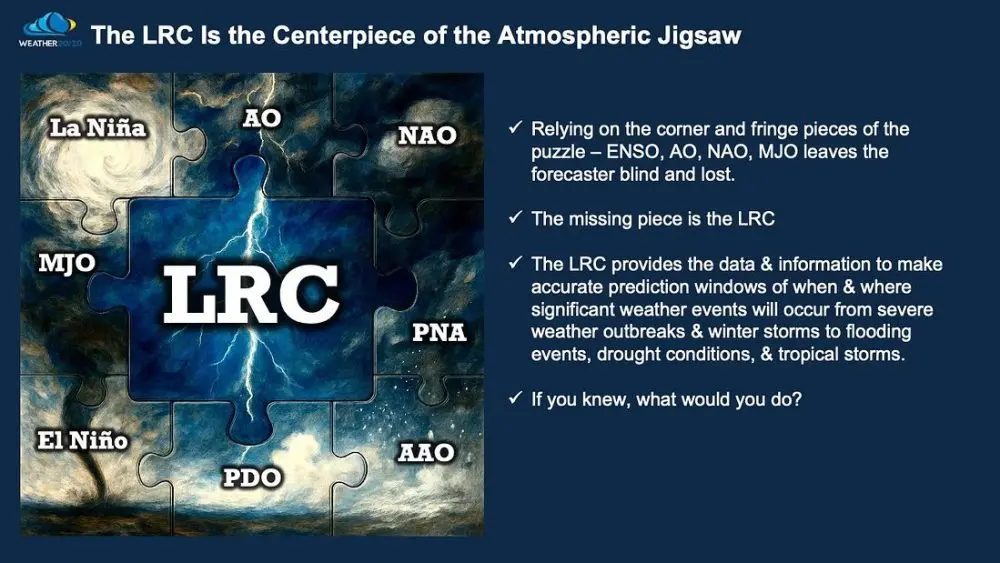 WEATHER 20/20

The LRC Is the Centerpiece of the Atmospheric Jigsaw

La Niña
AO
NAO
MJO
LRC
PNA
El Niño
PDO
AAO

✓ Relying on the corner and fringe pieces of the puzzle – ENSO, AO, NAO, MJO leaves the forecaster blind and lost.

✓ The missing piece is the LRC

✓ The LRC provides the data & information to make accurate prediction windows of when & where significant weather events will occur from severe weather outbreaks & winter storms to flooding events, drought conditions, & tropical storms.

✓ If you knew, what would you do?